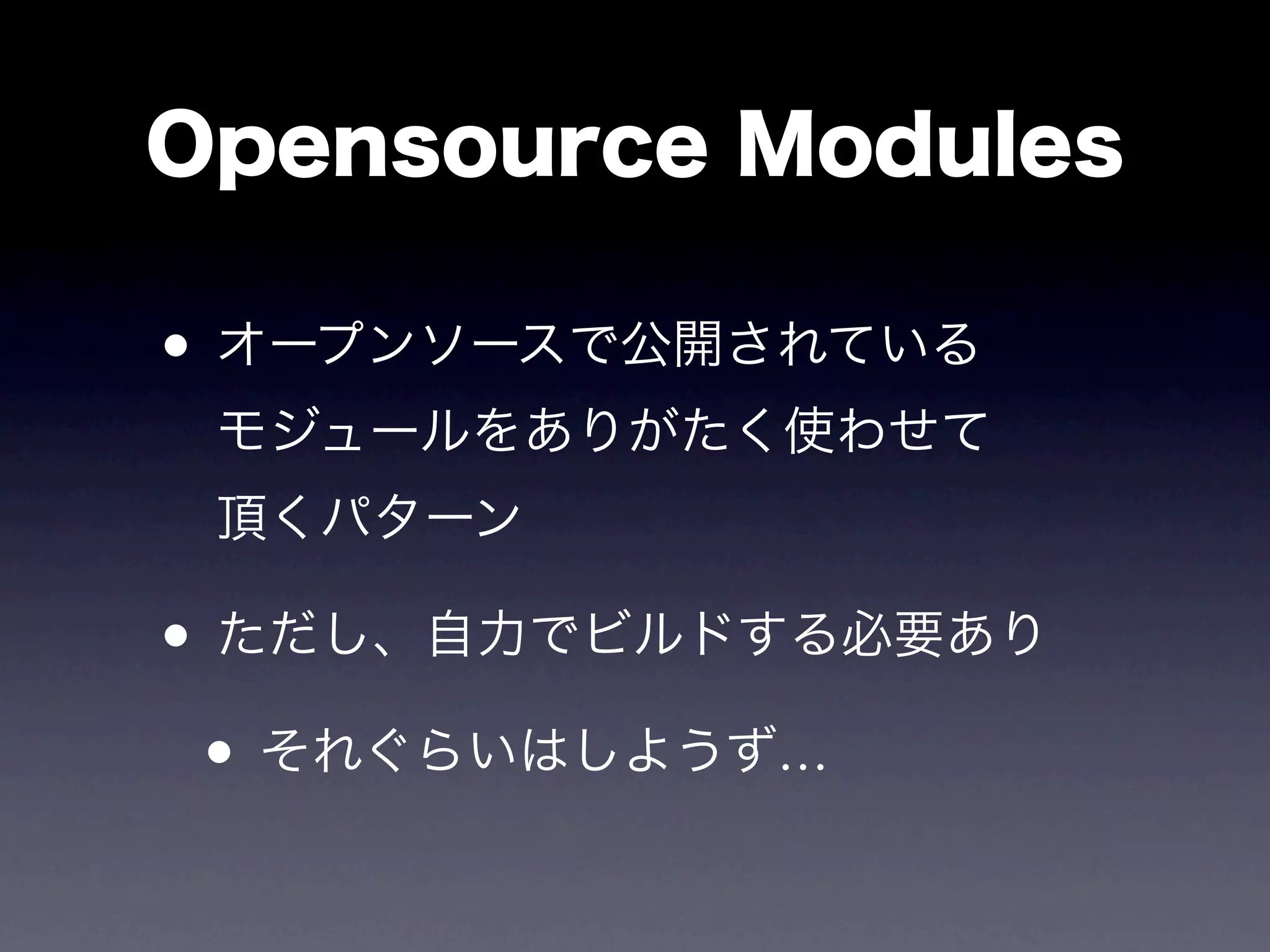 Opensource Modules

• オープンソースで公開されているモジュールをありがたく使わせて頂くパターン

• ただし、自力でビルドする必要あり

• それぐらいはしようず…